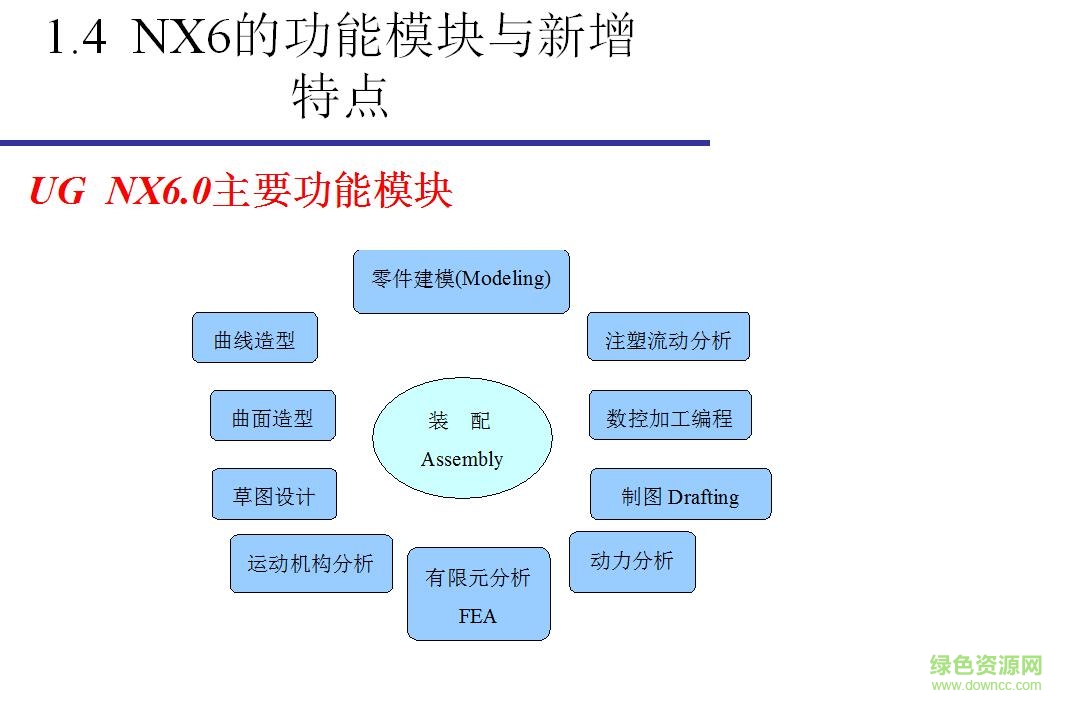 1.4 NX6的功能模块与新增特点

UG NX6.0主要功能模块

零件建模(Modeling)

曲线造型

注塑流动分析

曲面造型

装 配
Assembly

数控加工编程

草图设计

制图 Drafting

运动机构分析

有限元分析
FEA

动力分析

绿色资源网
www.downcc.com